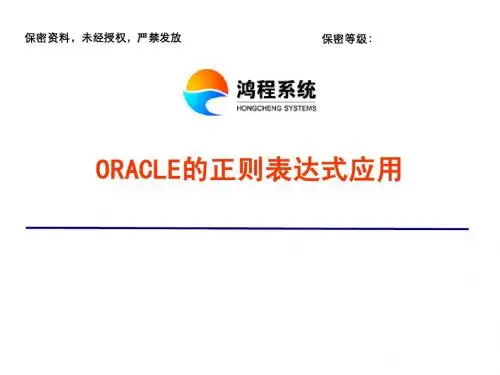 保密资料，未经授权，严禁发放

保密等级：

鸿程系统
HONGCHENG SYSTEMS

ORACLE的正则表达式应用